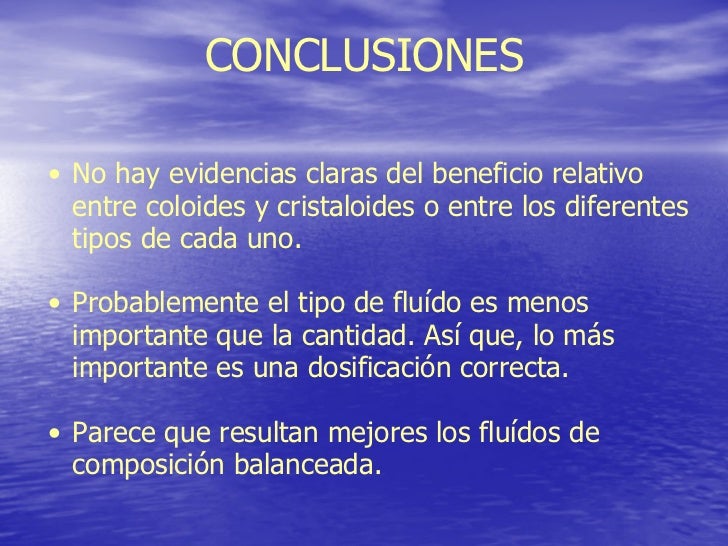 CONCLUSIONES

• No hay evidencias claras del beneficio relativo entre coloides y cristaloides o entre los diferentes tipos de cada uno.

• Probablemente el tipo de fluído es menos importante que la cantidad. Así que, lo más importante es una dosificación correcta.

• Parece que resultan mejores los fluídos de composición balanceada.